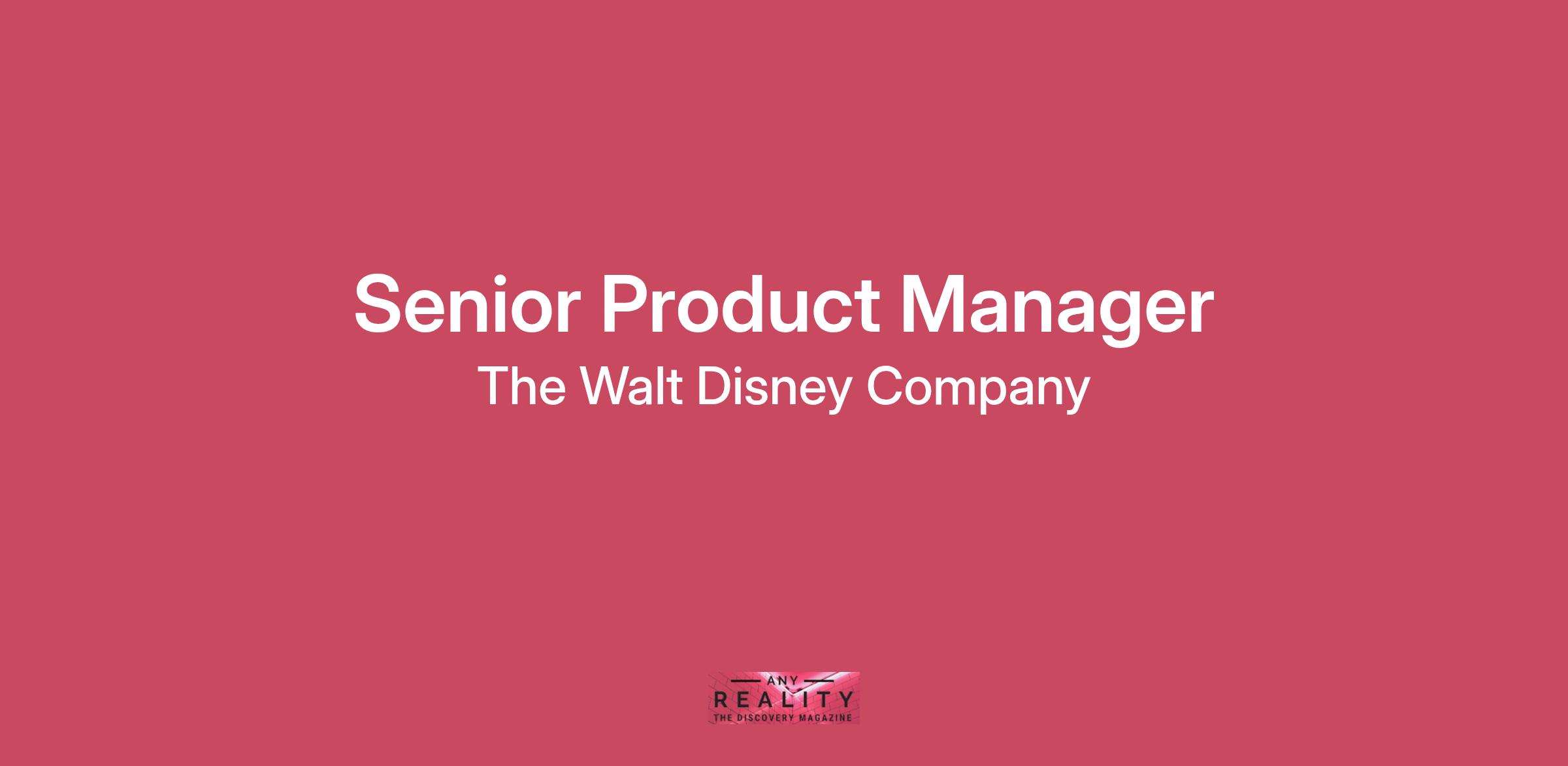 Senior Product Manager

The Walt Disney Company

ANY
REALITY
THE DISCOVERY MAGAZINE